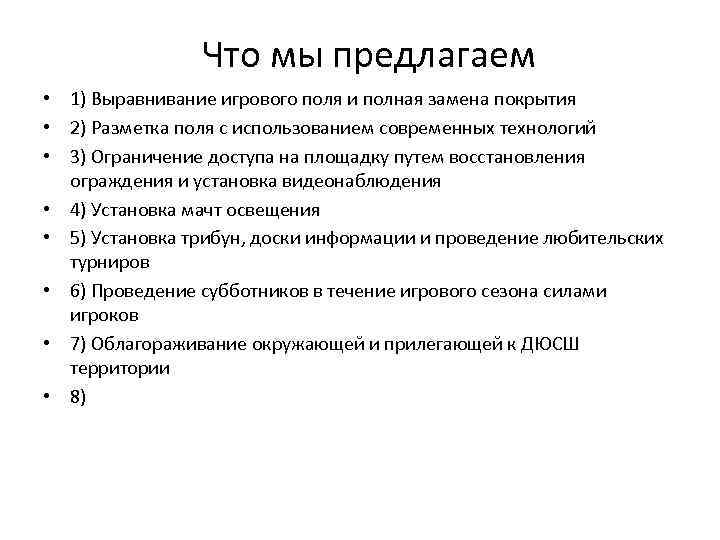 Что мы предлагаем

• 1) Выравнивание игрового поля и полная замена покрытия
• 2) Разметка поля с использованием современных технологий
• 3) Ограничение доступа на площадку путем восстановления ограждения и установка видеонаблюдения
• 4) Установка мачт освещения
• 5) Установка трибун, доски информации и проведение любительских турниров
• 6) Проведение субботников в течение игрового сезона силами игроков
• 7) Облагораживание окружающей и прилегающей к ДЮСШ территории
• 8)